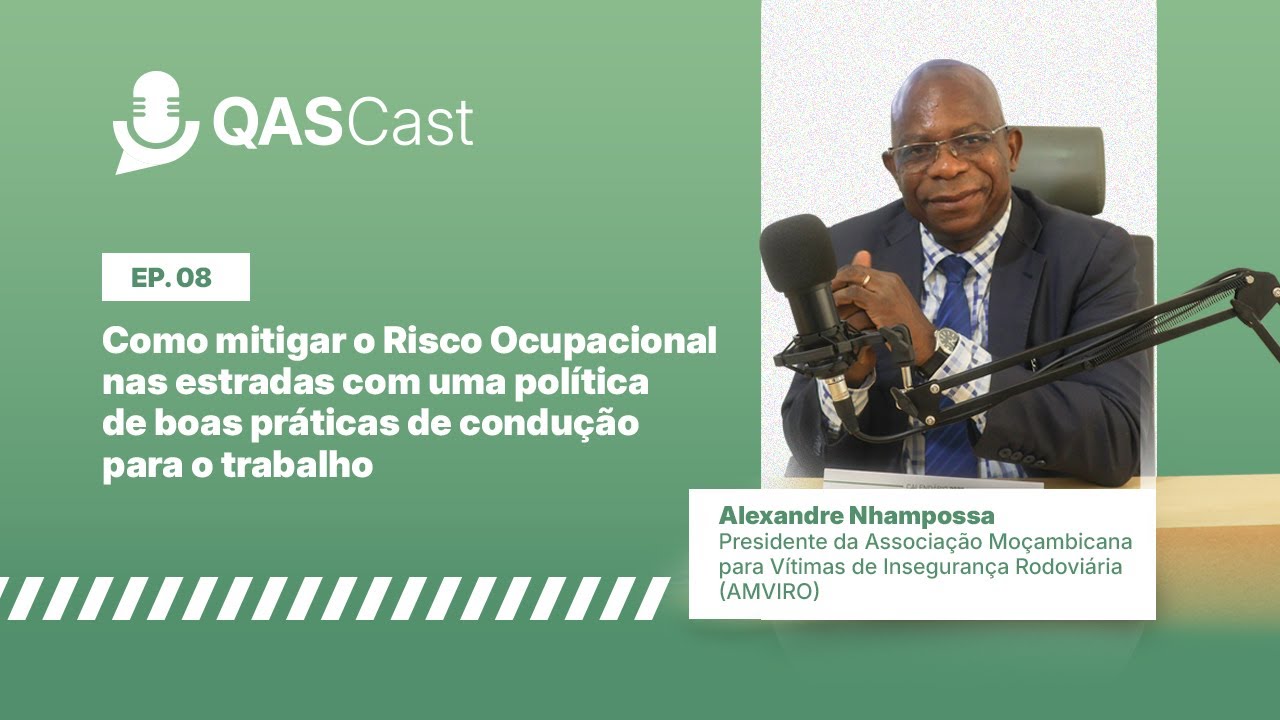 QASCast

EP. 08

Como mitigar o Risco Ocupacional nas estradas com uma política de boas práticas de condução para o trabalho

Alexandre Nhampossa
Presidente da Associação Moçambicana para Vítimas de Insegurança Rodoviária (AMVIRO)